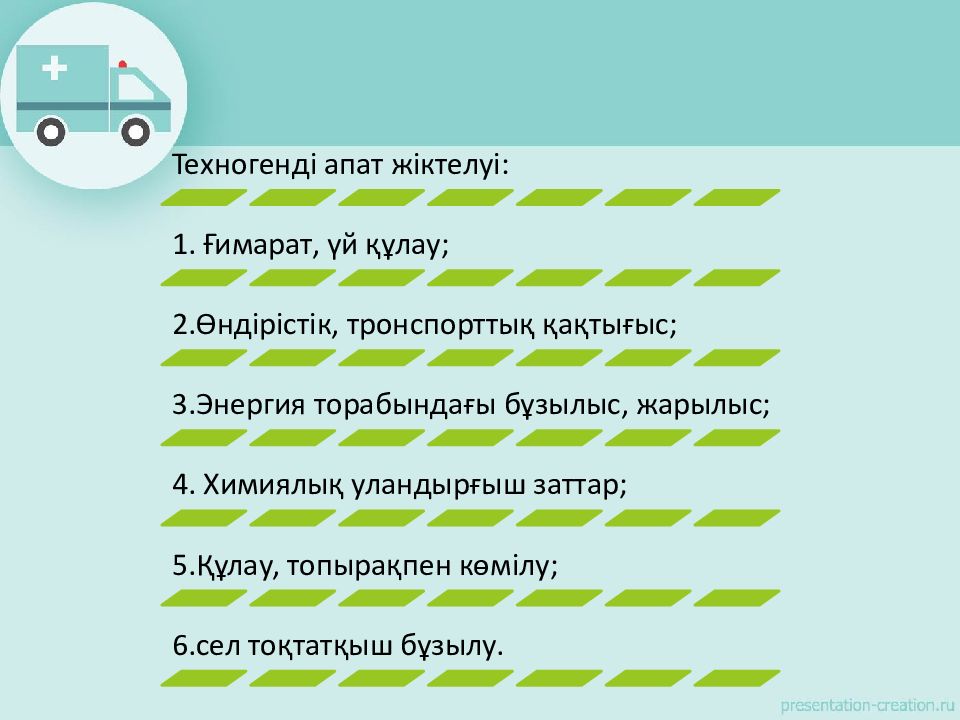 Техногенді апат жіктелуі:

1. Ғимарат, үй құлау;

2.Өндірістік, тронспорттық қақтығыс;

3.Энергия торабындағы бұзылыс, жарылыс;

4. Химиялық уландырғыш заттар;

5.Құлау, топырақпен көмілу;

6.сел тоқтатқыш бұзылу.

presentation-creation.ru